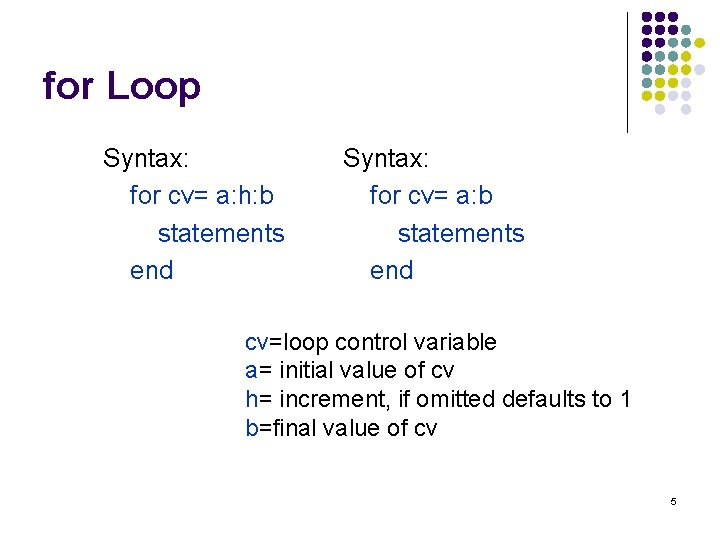 for Loop

Syntax:
for cv= a:h:b
statements
end

Syntax:
for cv= a:b
statements
end

cv=loop control variable
a= initial value of cv
h= increment, if omitted defaults to 1
b=final value of cv

5